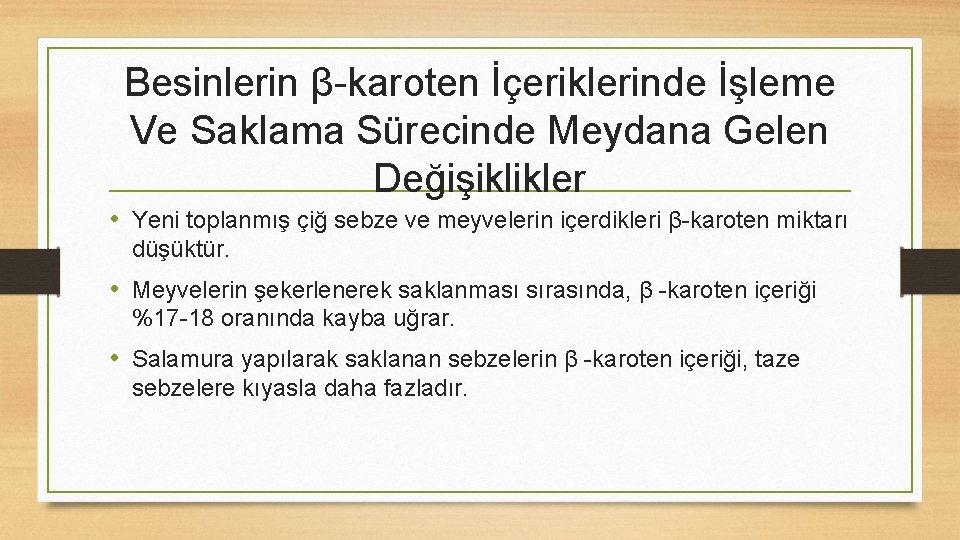 Besinlerin β-karoten İçeriklerinde İşleme Ve Saklama Sürecinde Meydana Gelen Değişiklikler

• Yeni toplanmış çiğ sebze ve meyvelerin içerdikleri β-karoten miktarı düşüktür.

• Meyvelerin şekerlenerek saklanması sırasında, β -karoten içeriği %17-18 oranında kayba uğrar.

• Salamura yapılarak saklanan sebzelerin β -karoten içeriği, taze sebzelere kıyasla daha fazladır.